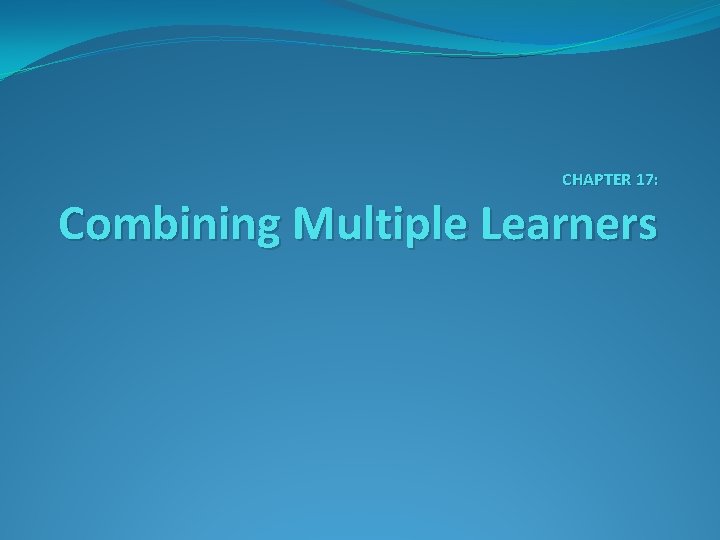 CHAPTER 17:

Combining Multiple Learners